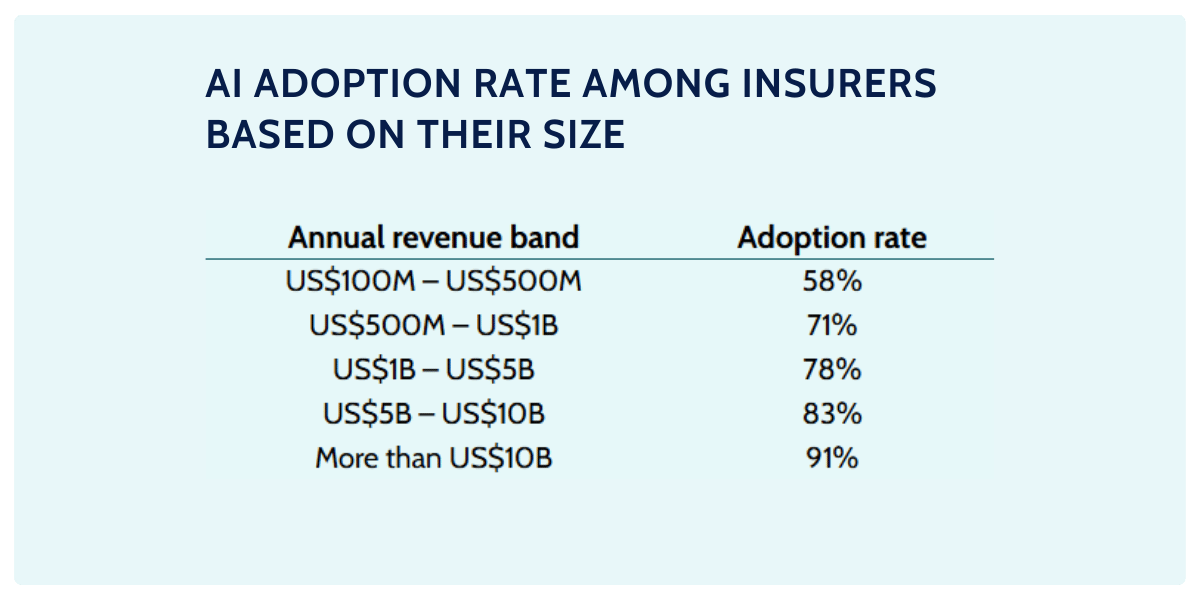 AI ADOPTION RATE AMONG INSURERS BASED ON THEIR SIZE

| Annual revenue band | Adoption rate |
|---|---|
| US\$100M – US\$500M | 58% |
| US\$500M – US\$1B | 71% |
| US\$1B – US\$5B | 78% |
| US\$5B – US\$10B | 83% |
| More than US\$10B | 91% |